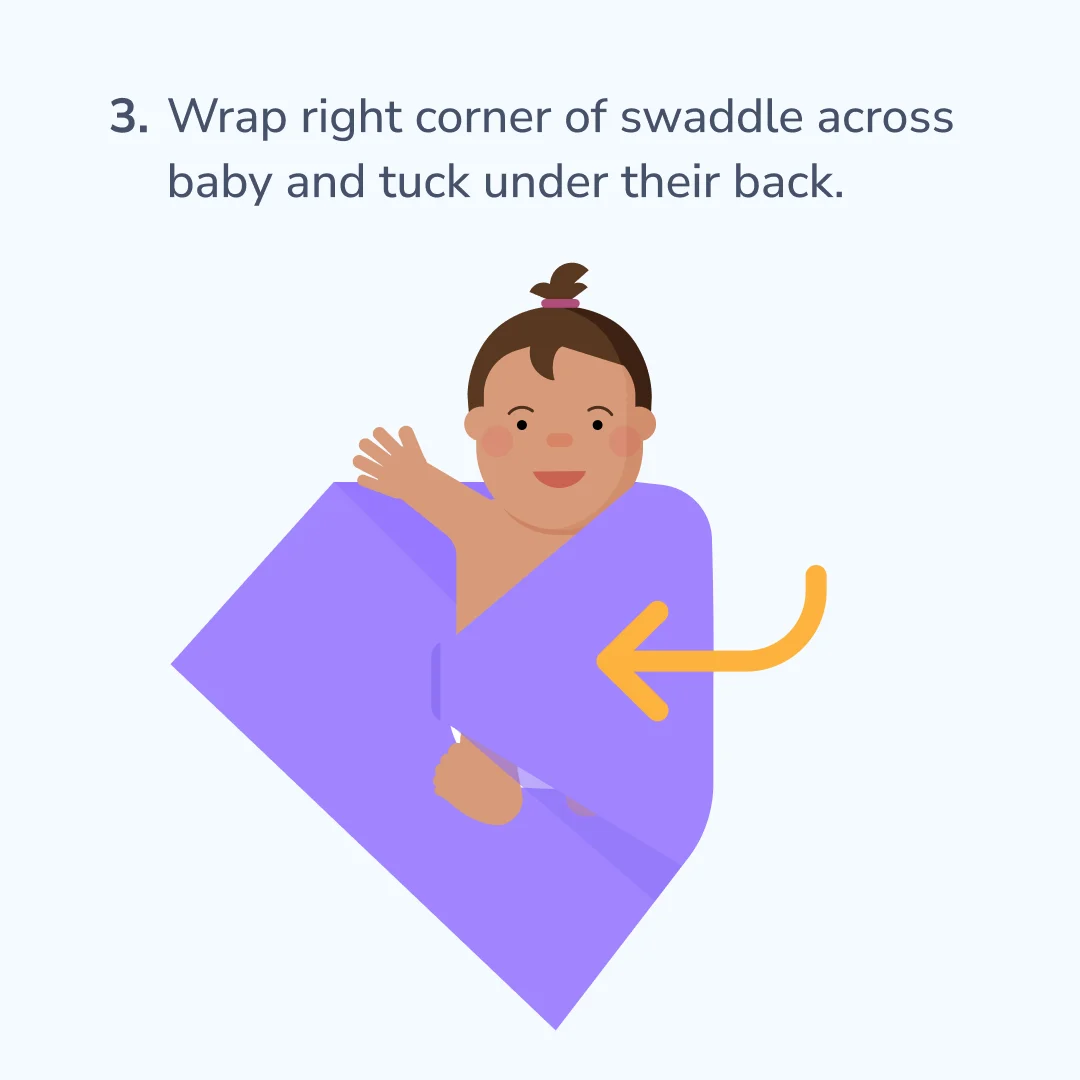 3. Wrap right corner of swaddle across baby and tuck under their back.